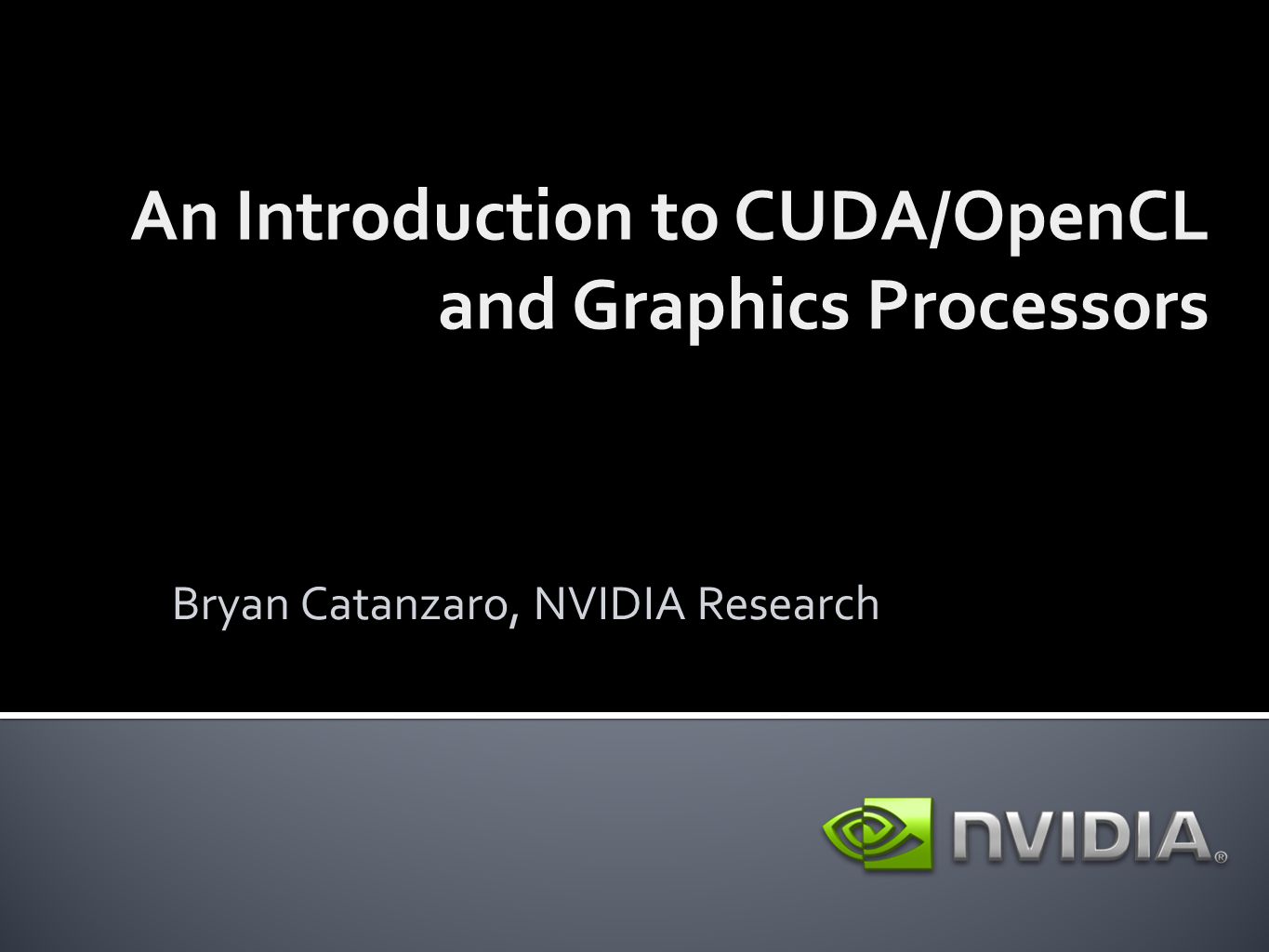 An Introduction to CUDA/OpenCL and Graphics Processors

Bryan Catanzaro, NVIDIA Research

NVIDIA®